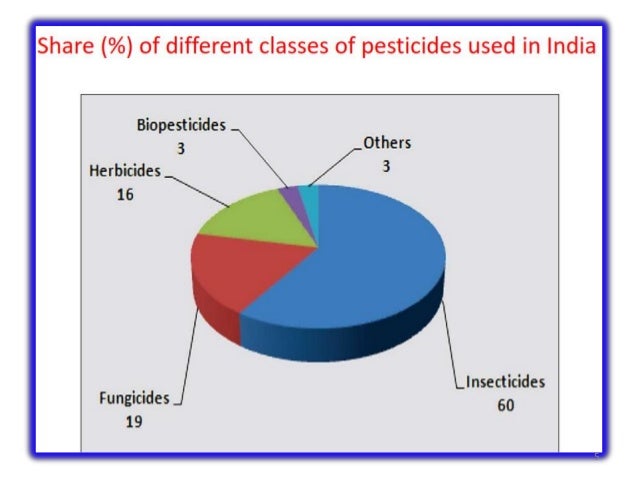 Share (%) of different classes of pesticides used in India

Biopesticides
3

Others
3

Herbicides
16

Fungicides
19

Insecticides
60

5